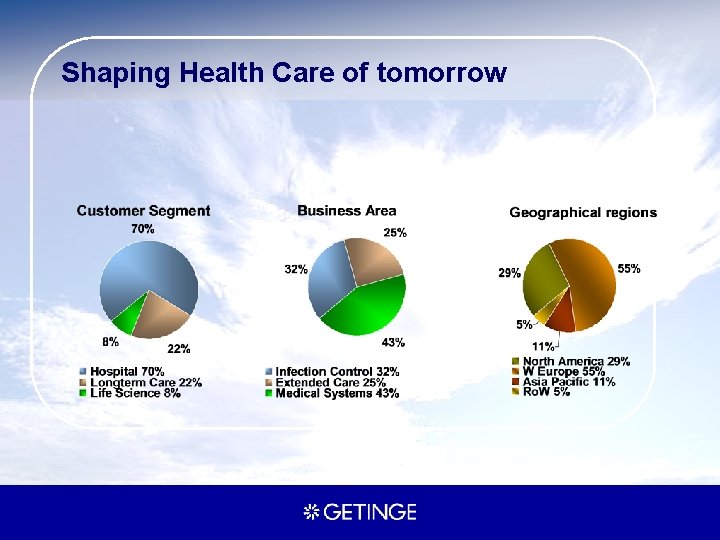 Shaping Health Care of tomorrow

Customer Segment

70%

8%

22%

Hospital 70%
Longterm Care 22%
Life Science 8%

Business Area

25%

32%

43%

Infection Control 32%
Extended Care 25%
Medical Systems 43%

Geographical regions

29%

55%

5%

11%

North America 29%
W Europe 55%
Asia Pacific 11%
RoW 5%

GETINGE